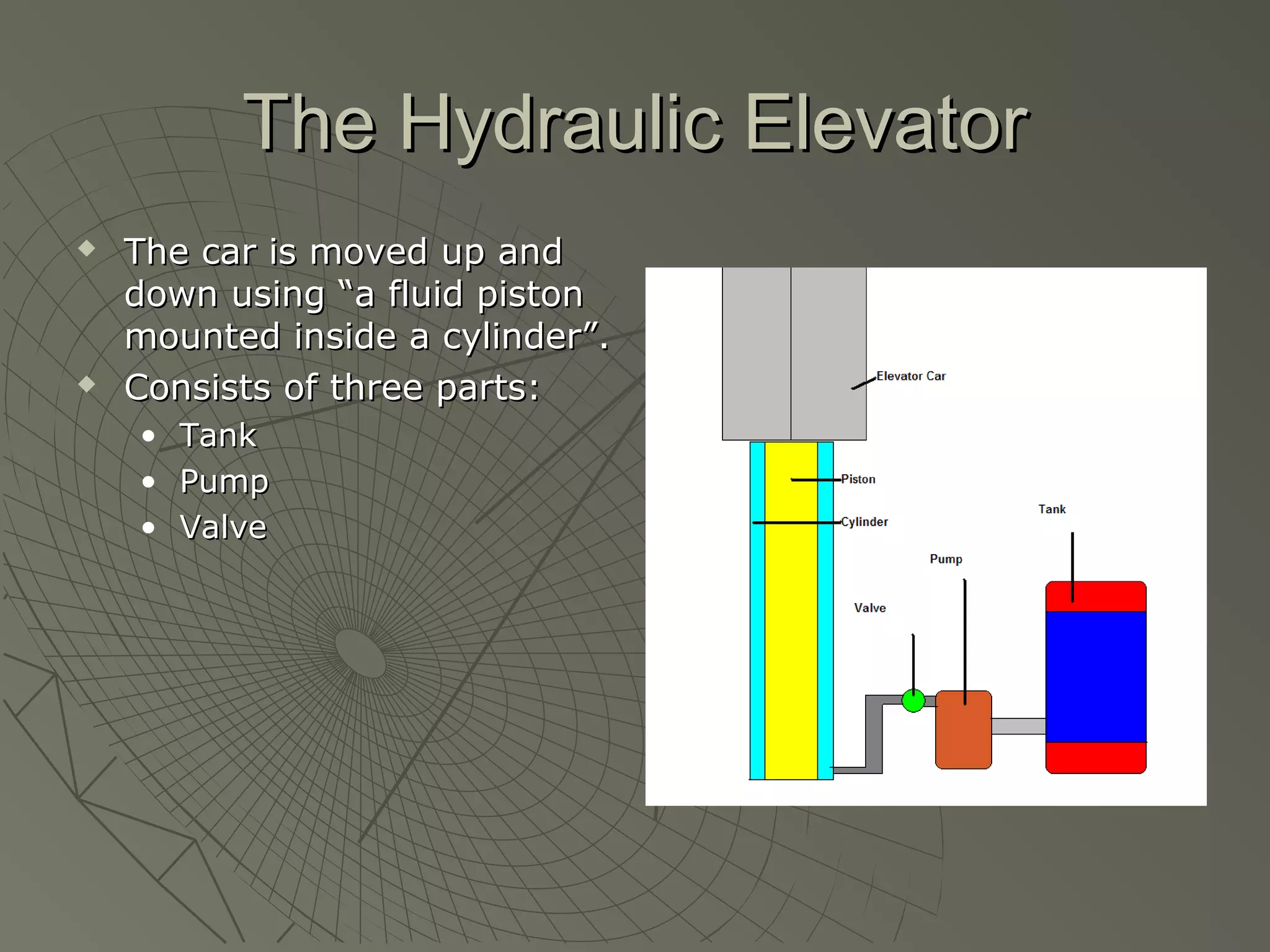 The Hydraulic Elevator

◆ The car is moved up and down using “a fluid piston mounted inside a cylinder”.
◆ Consists of three parts:
• Tank
• Pump
• Valve

Elevator Car
Piston
Cylinder
Tank
Pump
Valve